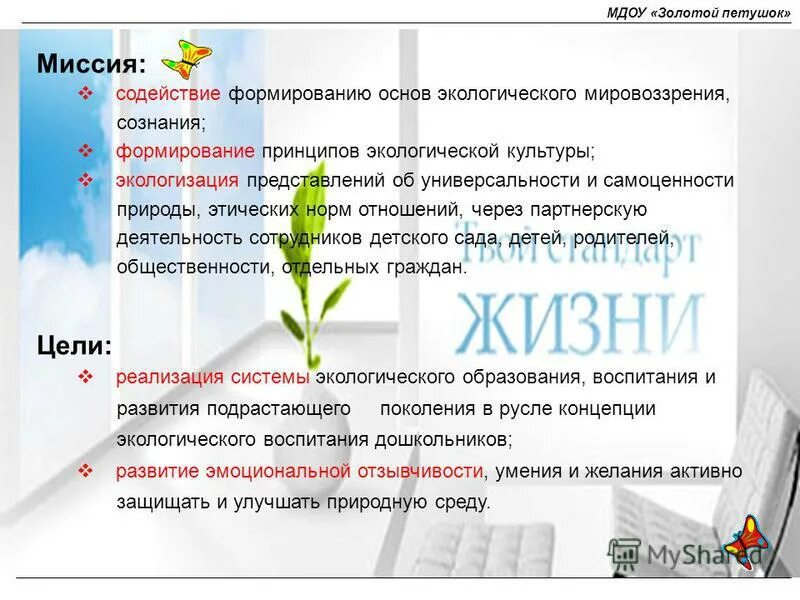 МДОУ «Золотой петушок»

Миссия:

❖ содействие формированию основ экологического мировоззрения, сознания;

❖ формирование принципов экологической культуры;

❖ экологизация представлений об универсальности и самоценности природы, этических норм отношений, через партнерскую деятельность сотрудников детского сада, детей, родителей, общественности, отдельных граждан.

Твой стандарт ЖИЗНИ

Цели:

❖ реализация системы экологического образования, воспитания и развития подрастающего поколения в русле концепции экологического воспитания дошкольников;

❖ развитие эмоциональной отзывчивости, умения и желания активно защищать и улучшать природную среду.

MyShared